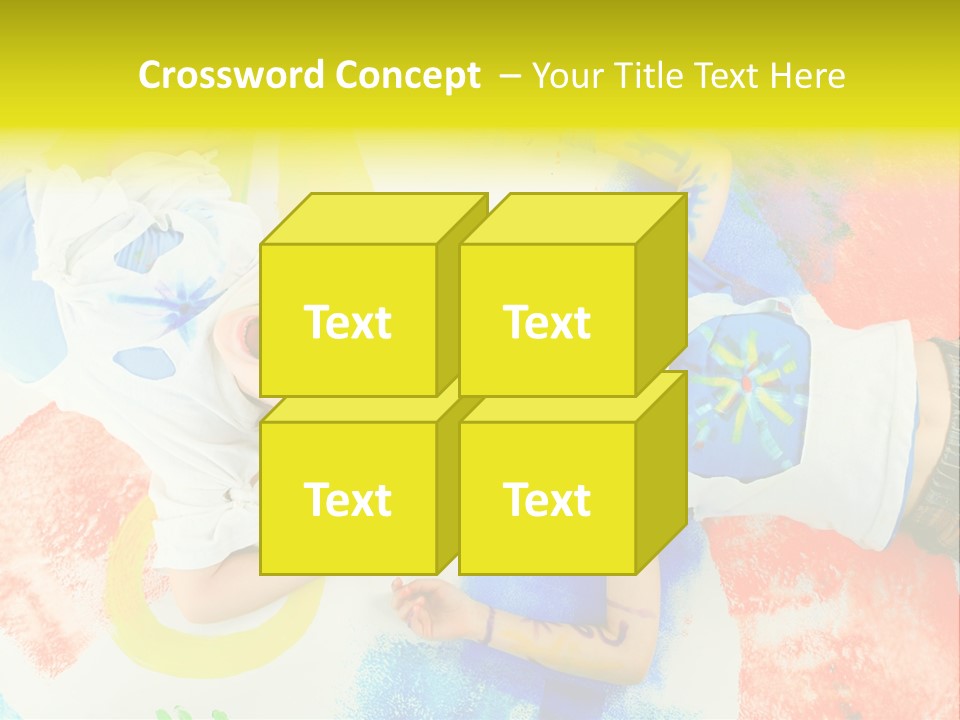 Crossword Concept – Your Title Text Here

Text

Text

Text

Text